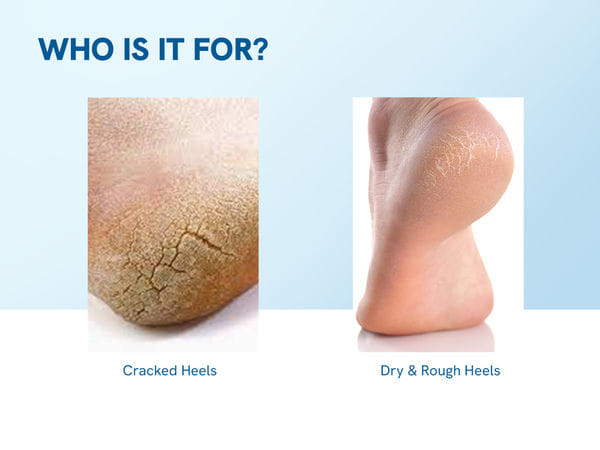 WHO IS IT FOR?

Cracked Heels

Dry & Rough Heels